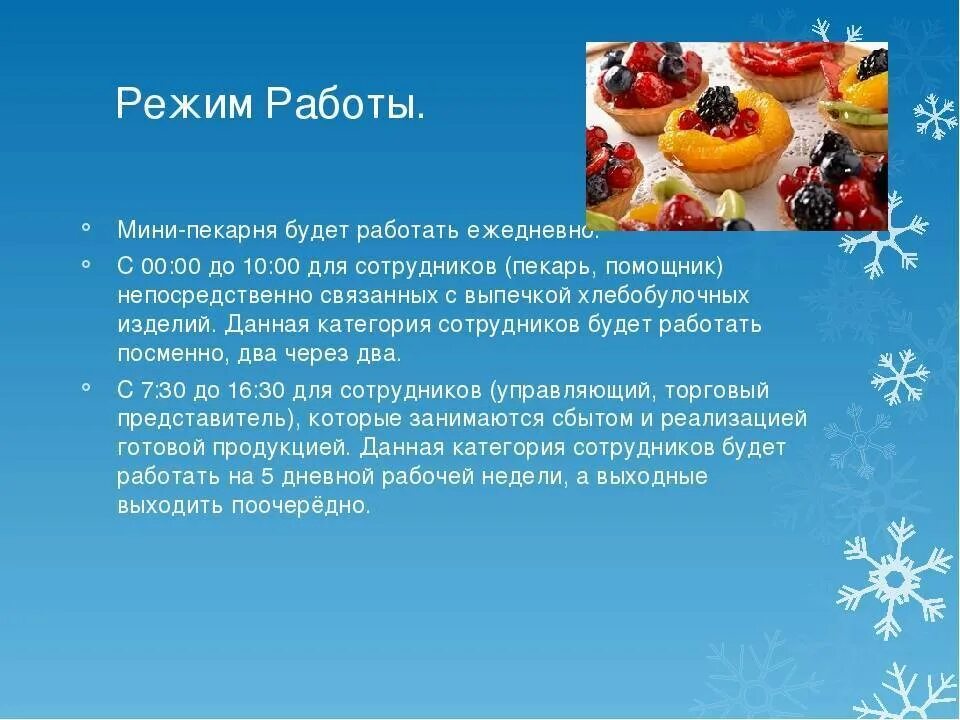 Режим Работы.

Мини-пекарня будет работать ежедневно.

С 00:00 до 10:00 для сотрудников (пекарь, помощник) непосредственно связанных с выпечкой хлебобулочных изделий. Данная категория сотрудников будет работать посменно, два через два.

С 7:30 до 16:30 для сотрудников (управляющий, торговый представитель), которые занимаются сбытом и реализацией готовой продукцией. Данная категория сотрудников будет работать на 5 дневной рабочей недели, а выходные выходить поочерёдно.